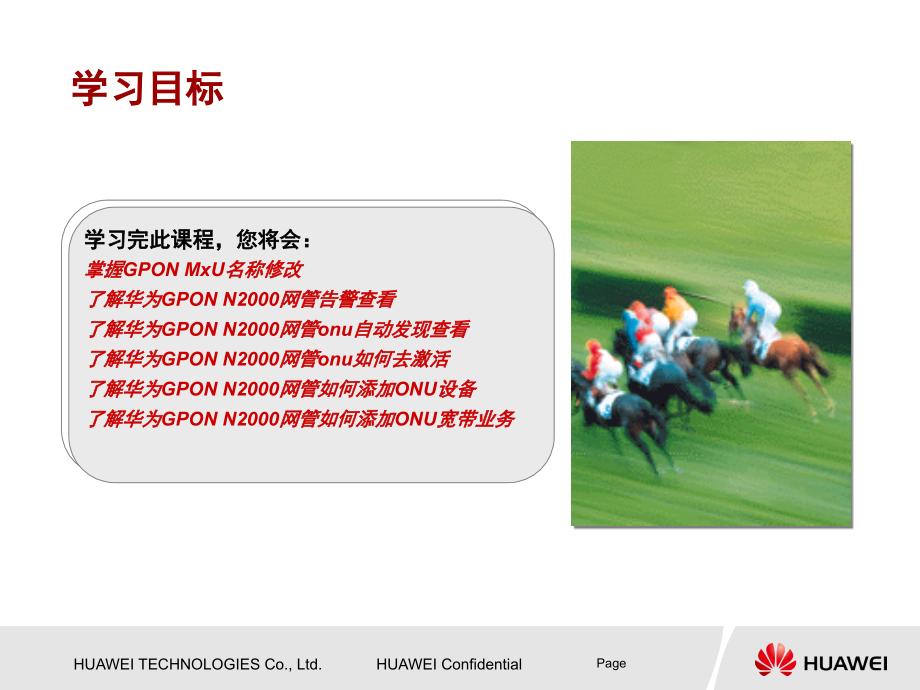 学习目标

学习完此课程，您将会：
掌握GPON MxU名称修改
了解华为GPON N2000网管告警查看
了解华为GPON N2000网管onu自动发现查看
了解华为GPON N2000网管onu如何去激活
了解华为GPON N2000网管如何添加ONU设备
了解华为GPON N2000网管如何添加ONU宽带业务

HUAWEI TECHNOLOGIES Co., Ltd.
HUAWEI Confidential
Page
HUAWEI